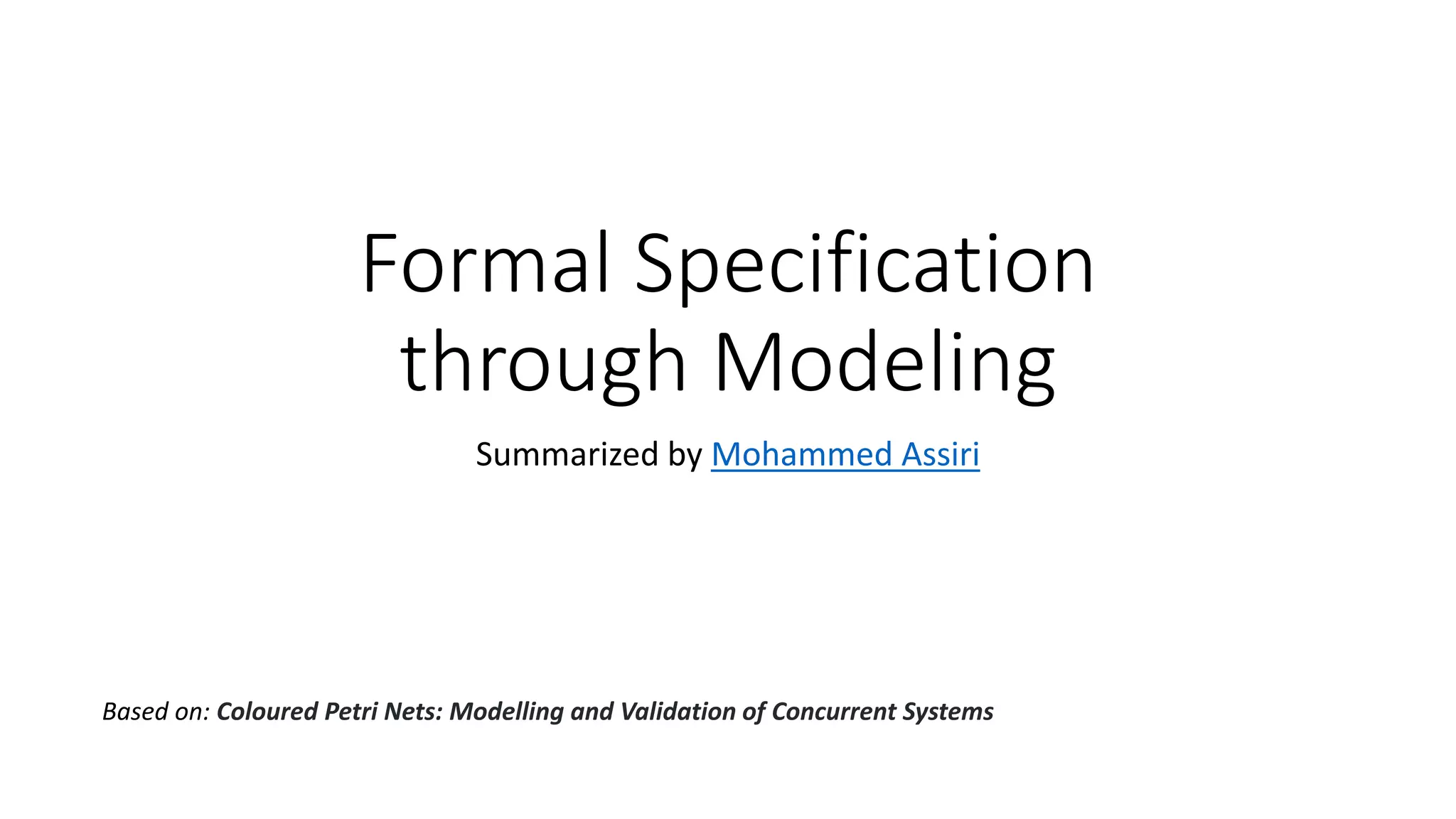 Formal Specification through Modeling

Summarized by Mohammed Assiri

Based on: Coloured Petri Nets: Modelling and Validation of Concurrent Systems